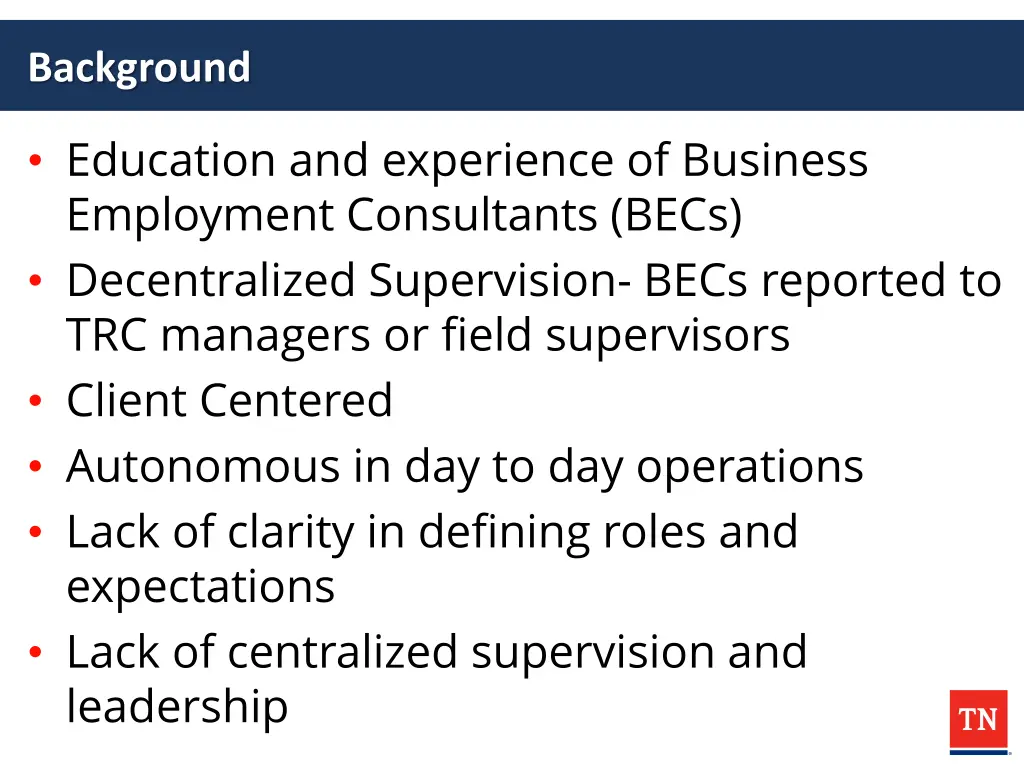 Background

• Education and experience of Business Employment Consultants (BECs)
• Decentralized Supervision- BECs reported to TRC managers or field supervisors
• Client Centered
• Autonomous in day to day operations
• Lack of clarity in defining roles and expectations
• Lack of centralized supervision and leadership

TN